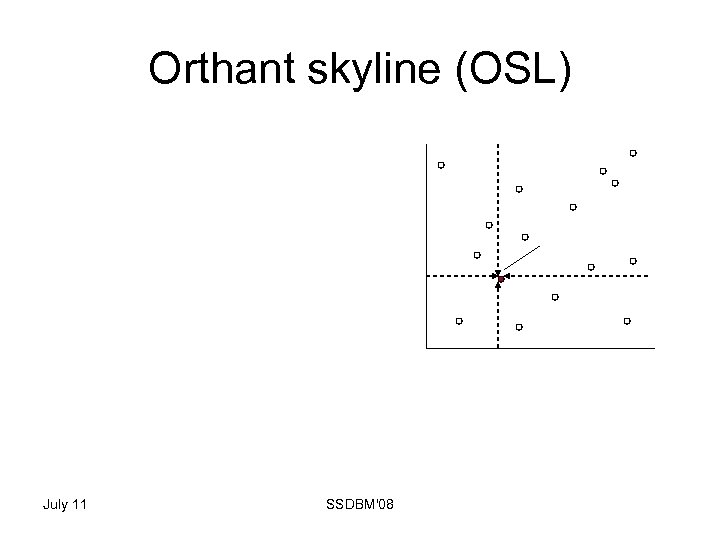 Orthant skyline (OSL)

July 11

SSDBM'08